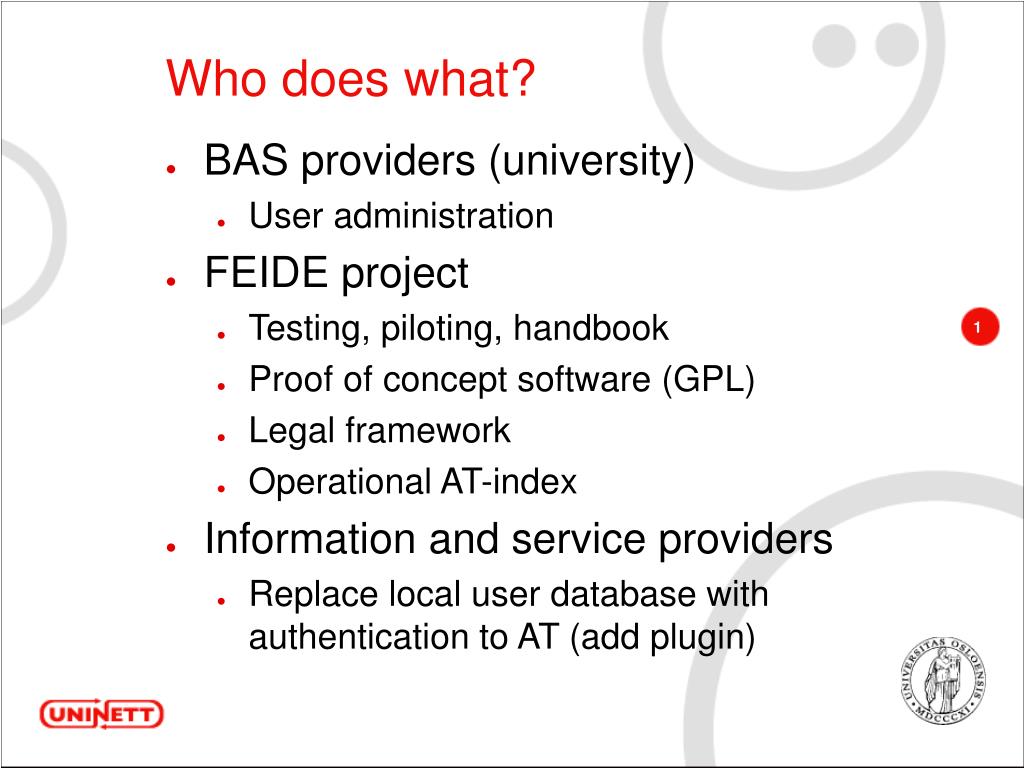 Who does what?

- BAS providers (university)
  - User administration
- FEIDE project
  - Testing, piloting, handbook
  - Proof of concept software (GPL)
  - Legal framework
  - Operational AT-index
- Information and service providers
  - Replace local user database with authentication to AT (add plugin)

1

UNINETT

UNIVERSITAS OSLOENSIS MDCCCXI